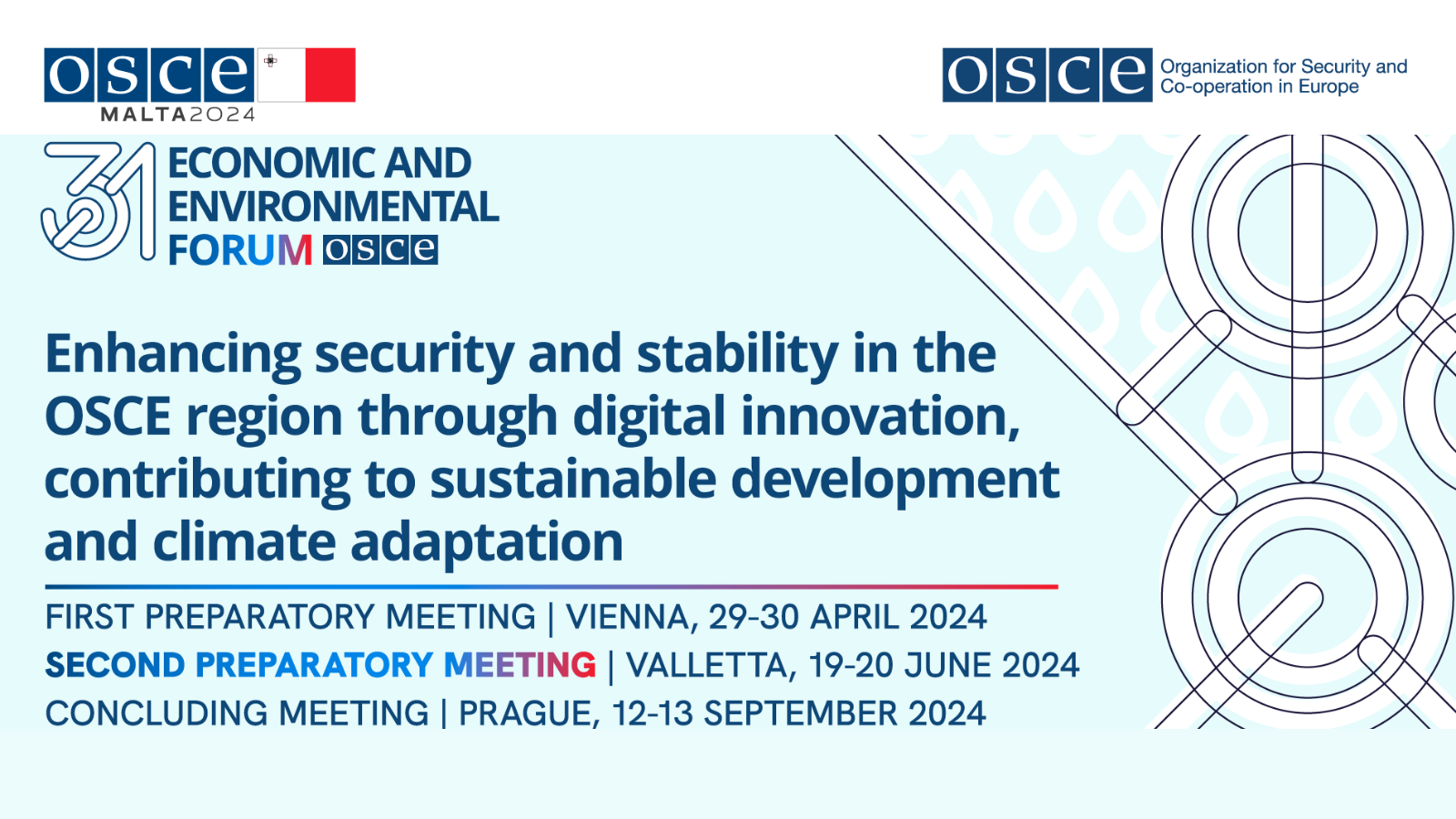 osce
MALTA2024

osce Organization for Security and Co-operation in Europe

31 ECONOMIC AND ENVIRONMENTAL FORUM osce

Enhancing security and stability in the OSCE region through digital innovation, contributing to sustainable development and climate adaptation

FIRST PREPARATORY MEETING | VIENNA, 29-30 APRIL 2024
SECOND PREPARATORY MEETING | VALLETTA, 19-20 JUNE 2024
CONCLUDING MEETING | PRAGUE, 12-13 SEPTEMBER 2024